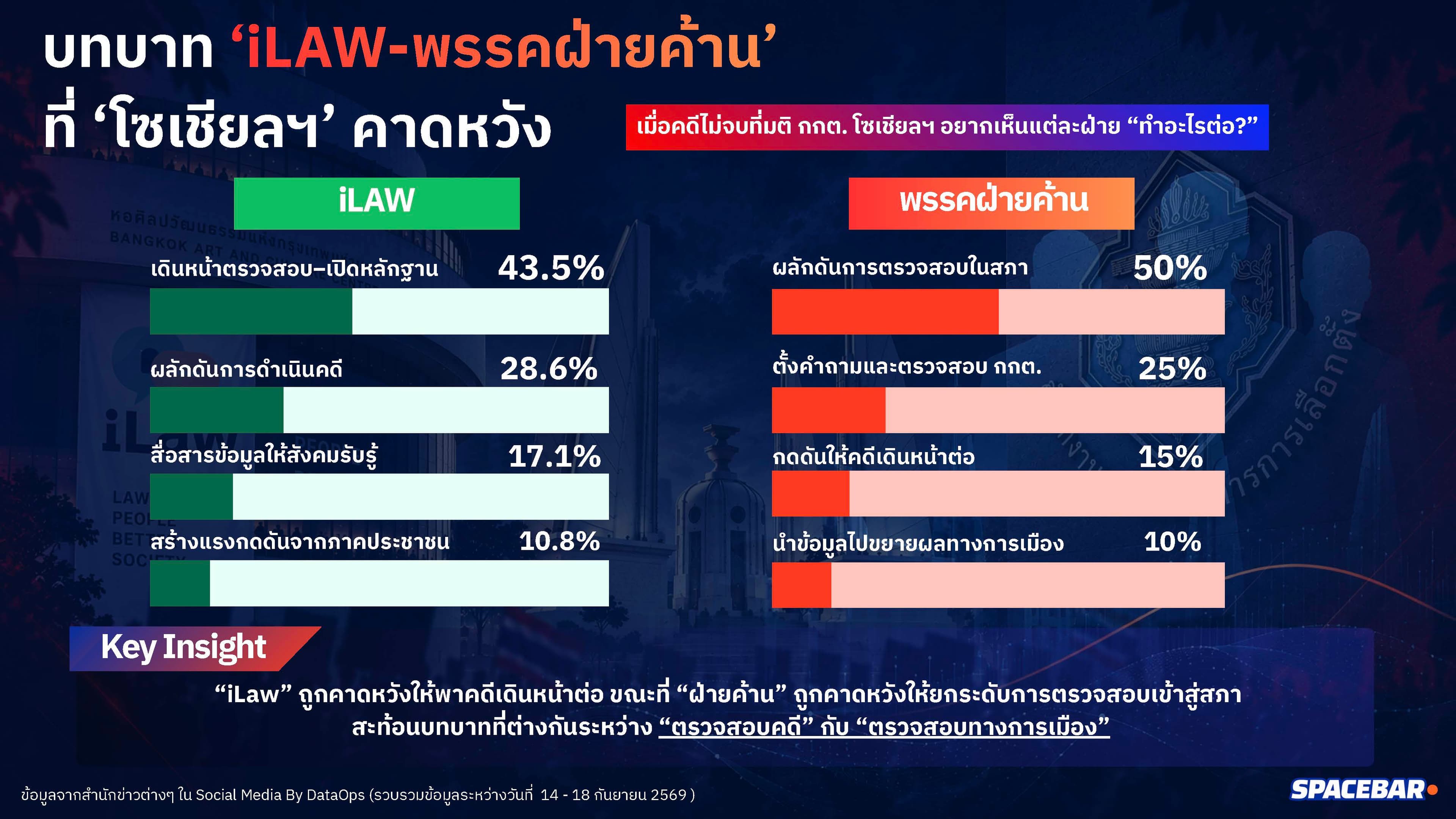 บทบาท ‘iLAW-พรรคฝ่ายค้าน’
ที่ ‘โซเชียลฯ’ คาดหวัง

เมื่อคดีไม่จบที่มติ กกต. โซเชียลฯ อยากเห็นแต่ละฝ่าย “ทำอะไรต่อ?”

iLAW

เดินหน้าตรวจสอบ–เปิดหลักฐาน 43.5%

ผลักดันการดำเนินคดี 28.6%

สื่อสารข้อมูลให้สังคมรับรู้ 17.1%

สร้างแรงกดดันจากภาคประชาชน 10.8%

พรรคฝ่ายค้าน

ผลักดันการตรวจสอบในสภา 50%

ตั้งคำถามและตรวจสอบ กกต. 25%

กดดันให้คดีเดินหน้าต่อ 15%

นำข้อมูลไปขยายผลทางการเมือง 10%

Key Insight

“iLaw” ถูกคาดหวังให้พาคดีเดินหน้าต่อ ขณะที่ “ฝ่ายค้าน” ถูกคาดหวังให้ยกระดับการตรวจสอบเข้าสู่สภา สะท้อนบทบาทที่ต่างกันระหว่าง “ตรวจสอบคดี” กับ “ตรวจสอบทางการเมือง”

ข้อมูลจากสำนักข่าวต่างๆ ใน Social Media By DataOps (รวบรวมข้อมูลระหว่างวันที่ 14 - 18 กันยายน 2569 )

SPACEBAR